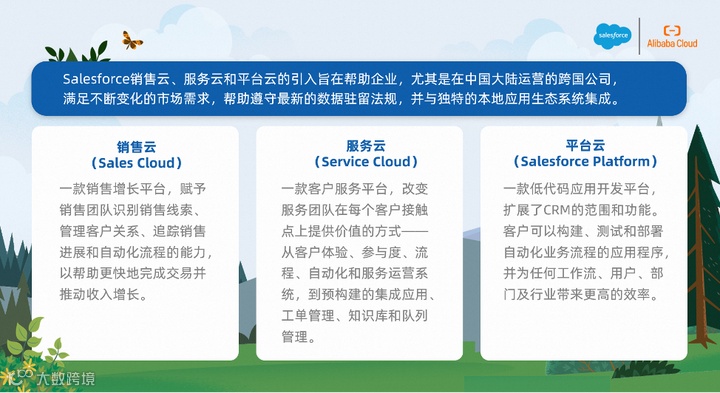 salesforce
Alibaba Cloud

Salesforce销售云、服务云和平台云的引入旨在帮助企业，尤其是在中国大陆运营的跨国公司，满足不断变化的市场需求，帮助遵守最新的数据驻留法规，并与独特的本地应用生态系统集成。

销售云
（Sales Cloud）

一款销售增长平台，赋予销售团队识别销售线索、管理客户关系、追踪销售进展和自动化流程的能力，以帮助更快地完成交易并推动收入增长。

服务云
（Service Cloud）

一款客户服务平台，改变服务团队在每个客户接触点上提供价值的方式——从客户体验、参与度、流程、自动化和服务运营系统，到预构建的集成应用、工单管理、知识库和队列管理。

平台云
（Salesforce Platform）

一款低代码应用开发平台，扩展了CRM的范围和功能。客户可以构建、测试和部署自动化业务流程的应用程序，并为任何工作流、用户、部门及行业带来更高的效率。

大数跨境